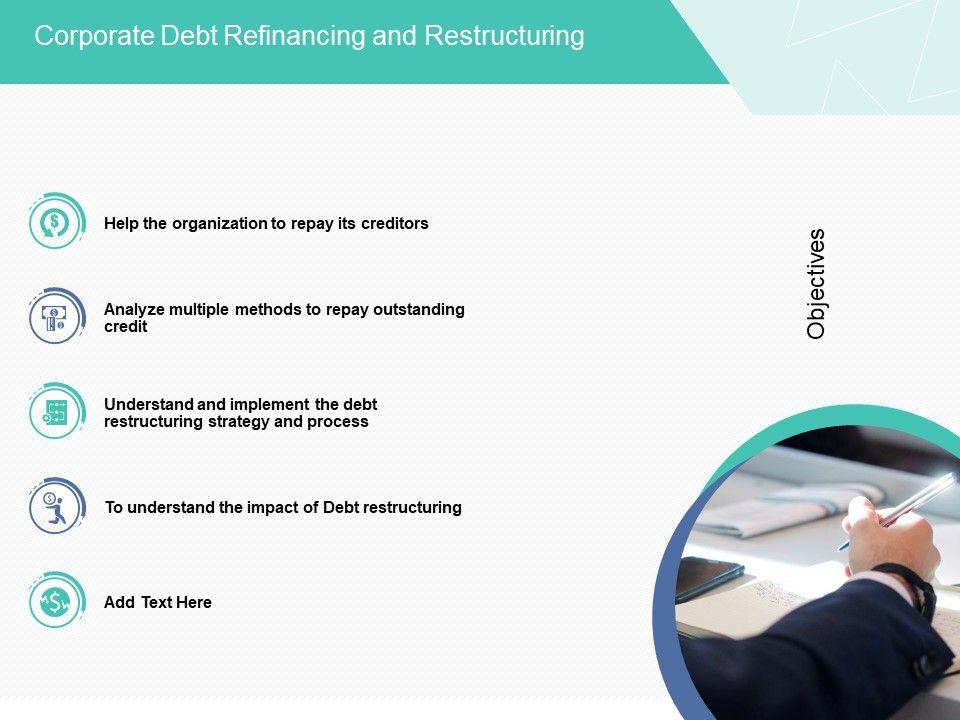 Corporate Debt Refinancing and Restructuring

Help the organization to repay its creditors

Analyze multiple methods to repay outstanding credit

Understand and implement the debt restructuring strategy and process

To understand the impact of Debt restructuring

Add Text Here

Objectives